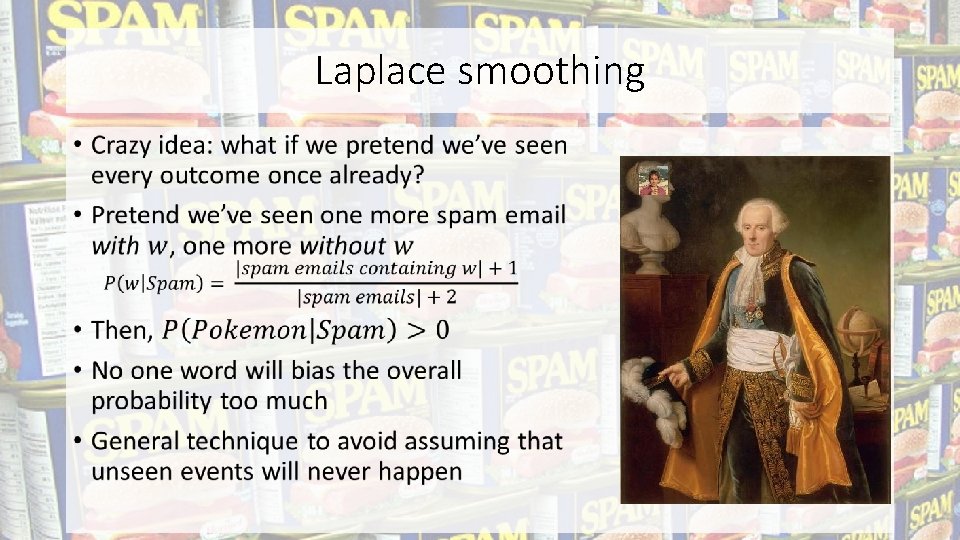 Laplace smoothing

• Crazy idea: what if we pretend we've seen every outcome once already?

• Pretend we've seen one more spam email with $w$, one more without $w$

$P(w|Spam) = \frac{|spam\ emails\ containing\ w| + 1}{|spam\ emails| + 2}$

• Then, $P(Pokemon|Spam) > 0$

• No one word will bias the overall probability too much

• General technique to avoid assuming that unseen events will never happen